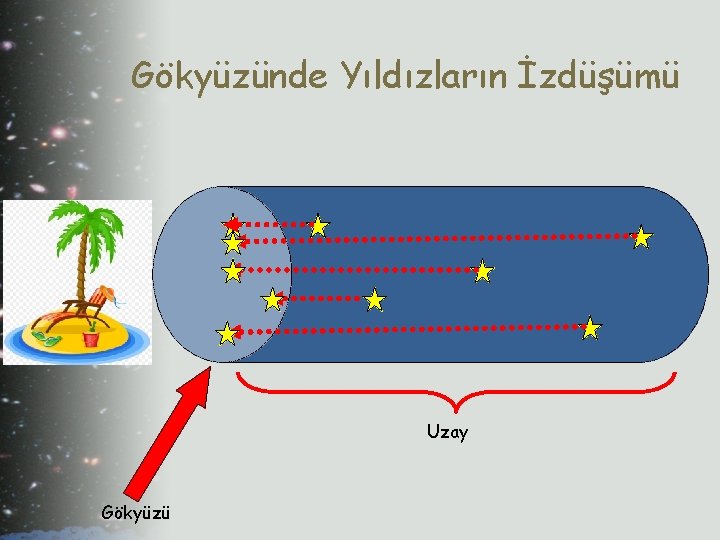 Gökyüzünde Yıldızların İzdüşümü

Uzay

Gökyüzü